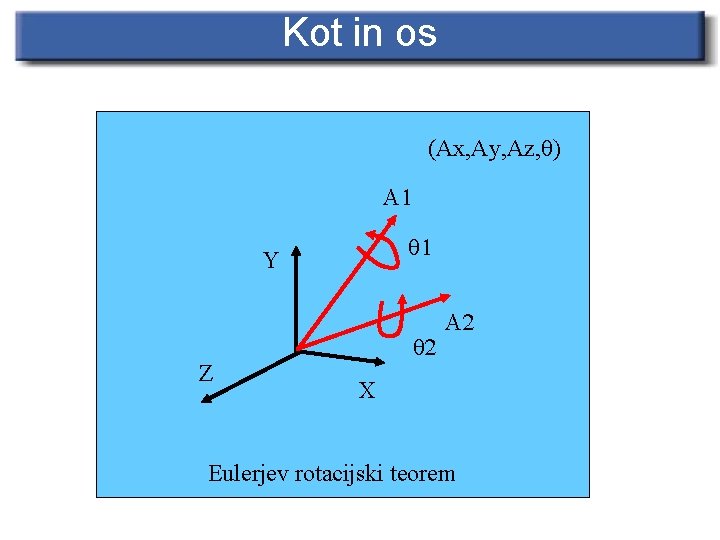 Kot in os

(Ax,Ay,Az,θ)

A1

θ1

Y

A2

θ2

Z

X

Eulerjev rotacijski teorem